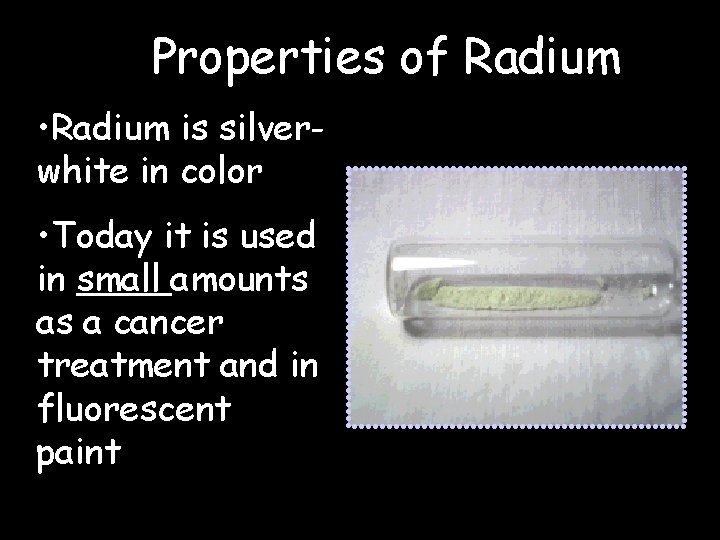 Properties of Radium

•Radium is silver-white in color

•Today it is used in small amounts as a cancer treatment and in fluorescent paint